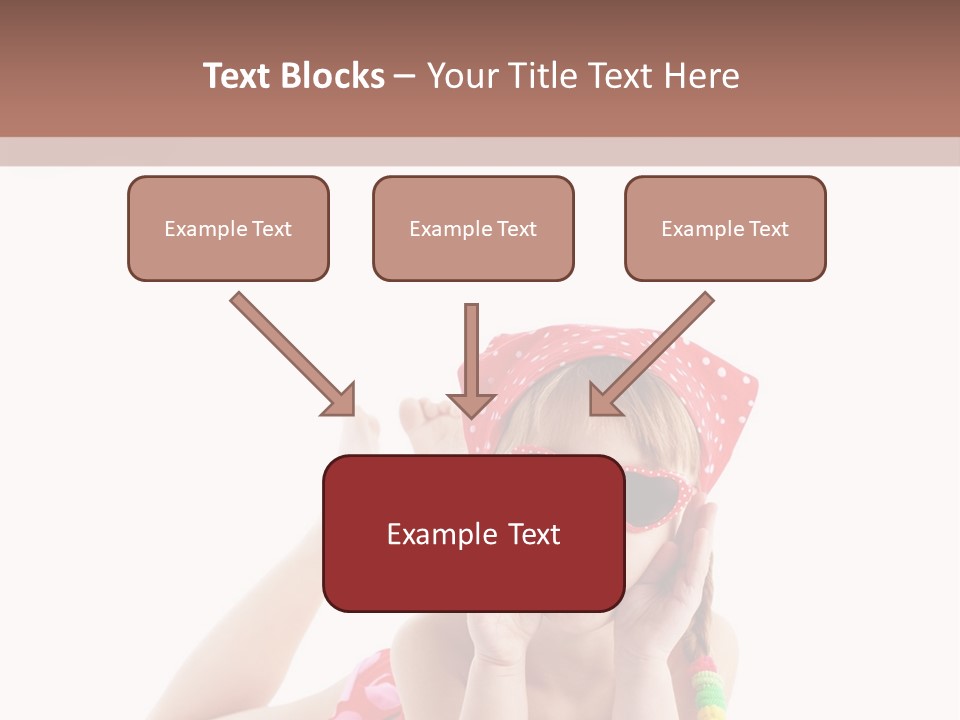 Text Blocks – Your Title Text Here

Example Text

Example Text

Example Text

Example Text